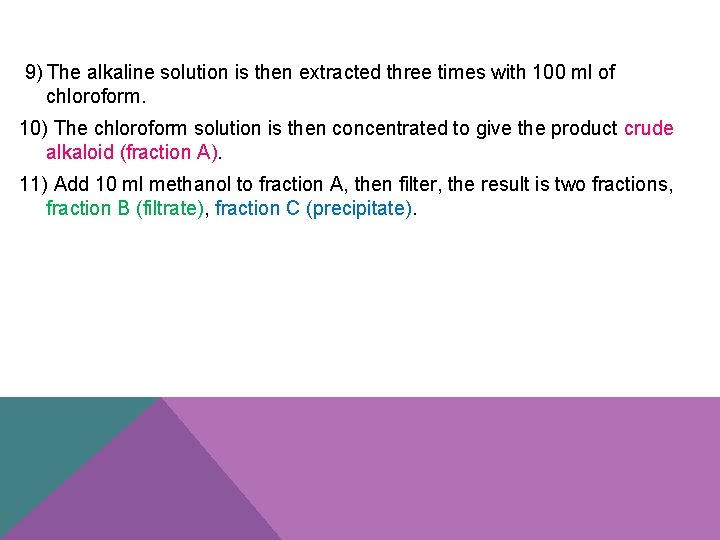 9) The alkaline solution is then extracted three times with 100 ml of chloroform.

10) The chloroform solution is then concentrated to give the product crude alkaloid (fraction A).

11) Add 10 ml methanol to fraction A, then filter, the result is two fractions, fraction B (filtrate), fraction C (precipitate).